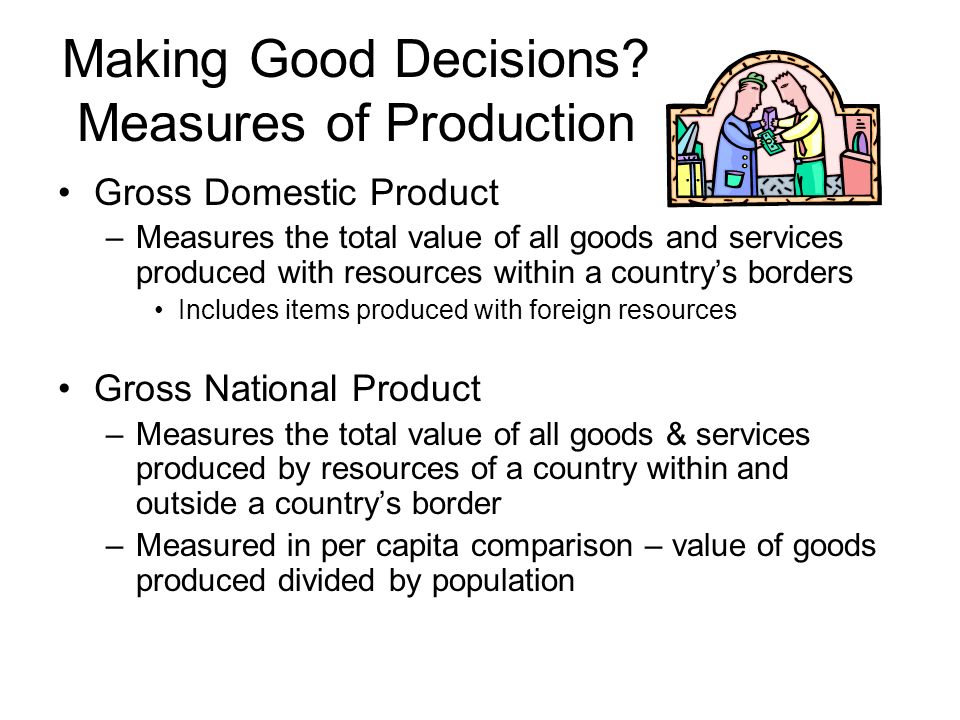 Making Good Decisions?
Measures of Production

• Gross Domestic Product
– Measures the total value of all goods and services produced with resources within a country’s borders
• Includes items produced with foreign resources

• Gross National Product
– Measures the total value of all goods & services produced by resources of a country within and outside a country’s border
– Measured in per capita comparison – value of goods produced divided by population